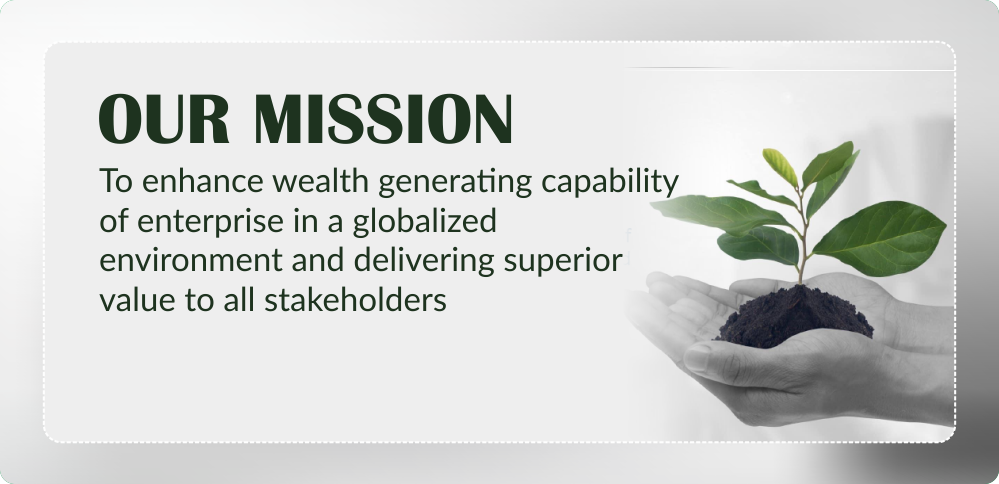 OUR MISSION

To enhance wealth generating capability of enterprise in a globalized environment and delivering superior value to all stakeholders